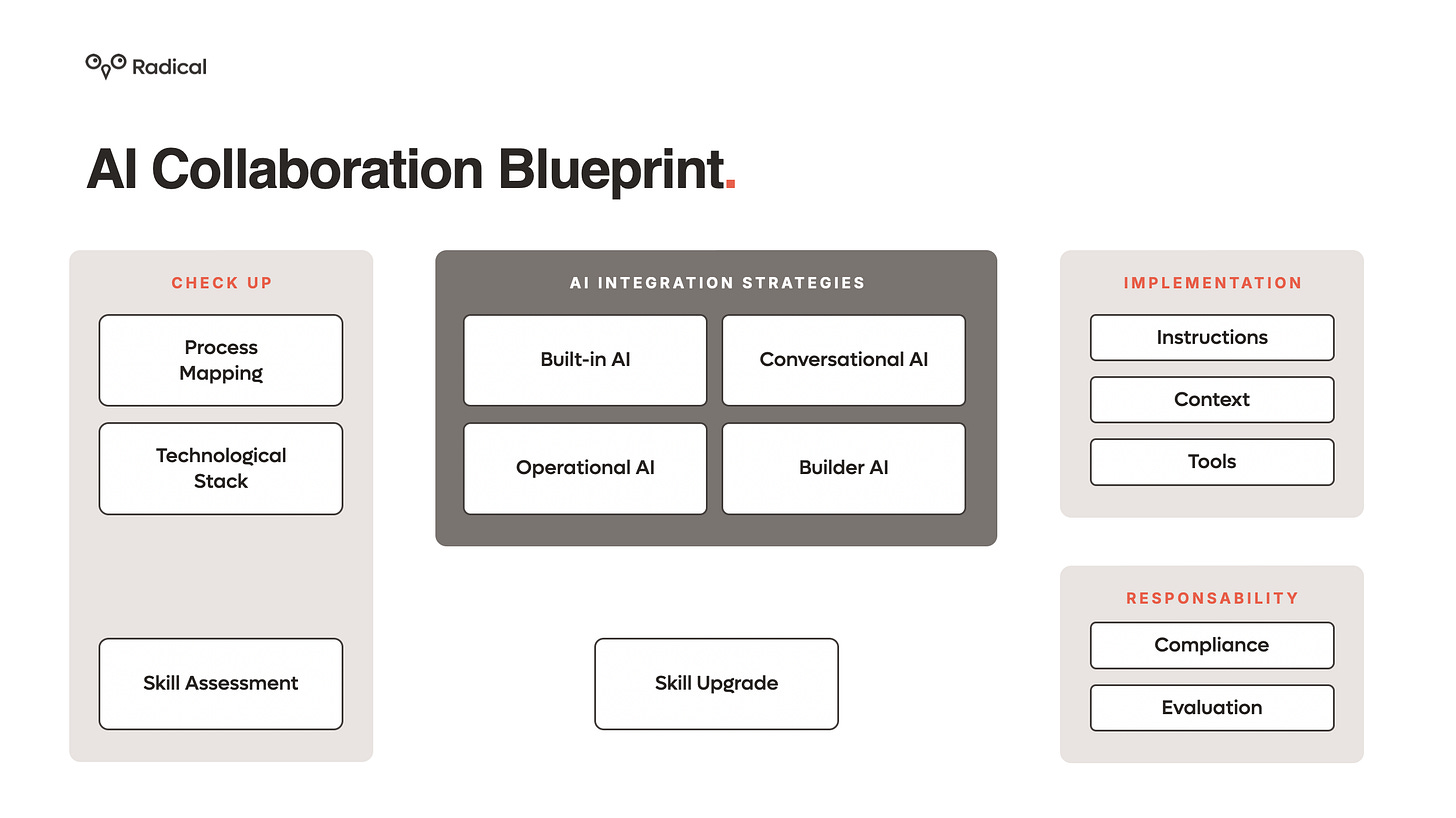 Radical

AI Collaboration Blueprint.

CHECK UP

Process Mapping

Technological Stack

Skill Assessment

AI INTEGRATION STRATEGIES

Built-in AI

Conversational AI

Operational AI

Builder AI

Skill Upgrade

IMPLEMENTATION

Instructions

Context

Tools

RESPONSABILITY

Compliance

Evaluation